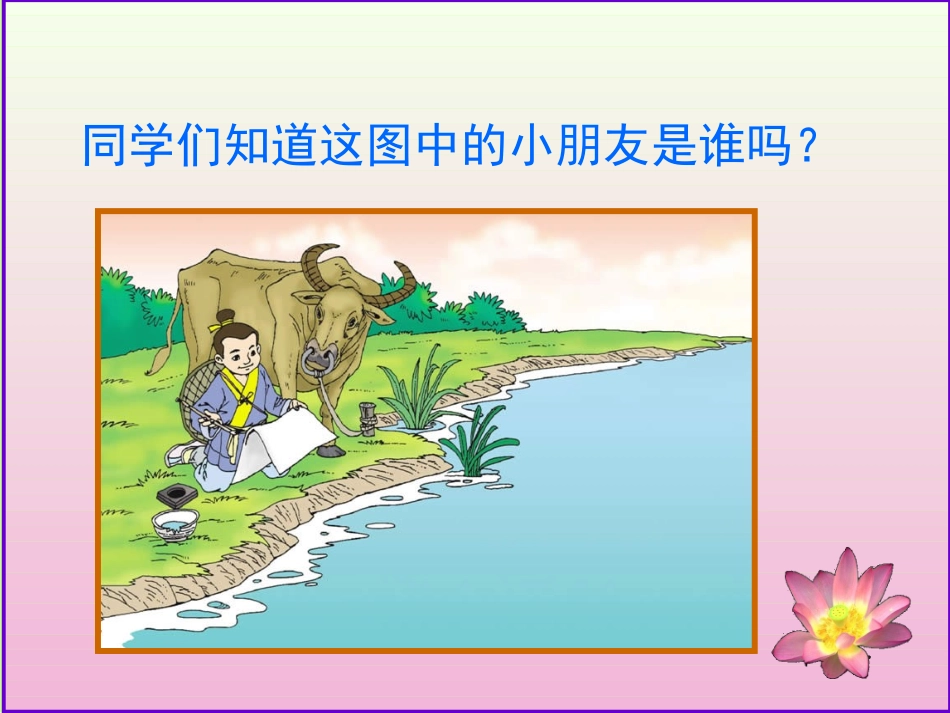 同学们知道这图中的小朋友是谁吗？